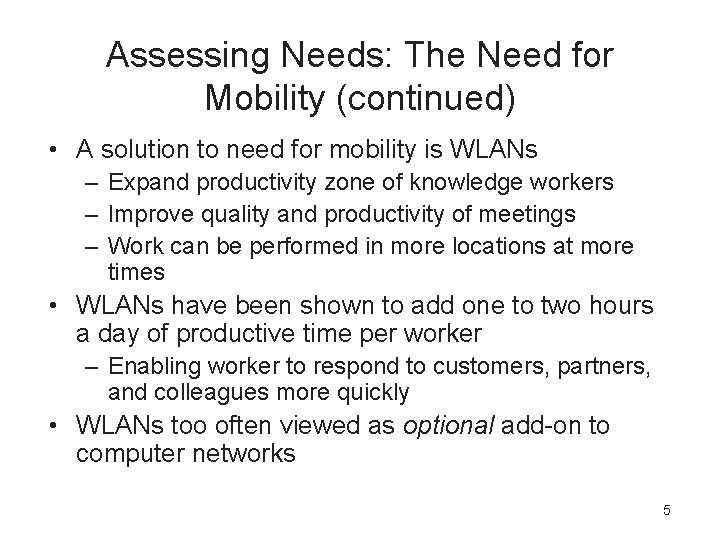 Assessing Needs: The Need for Mobility (continued)

• A solution to need for mobility is WLANs
– Expand productivity zone of knowledge workers
– Improve quality and productivity of meetings
– Work can be performed in more locations at more times

• WLANs have been shown to add one to two hours a day of productive time per worker
– Enabling worker to respond to customers, partners, and colleagues more quickly

• WLANs too often viewed as optional add-on to computer networks

5